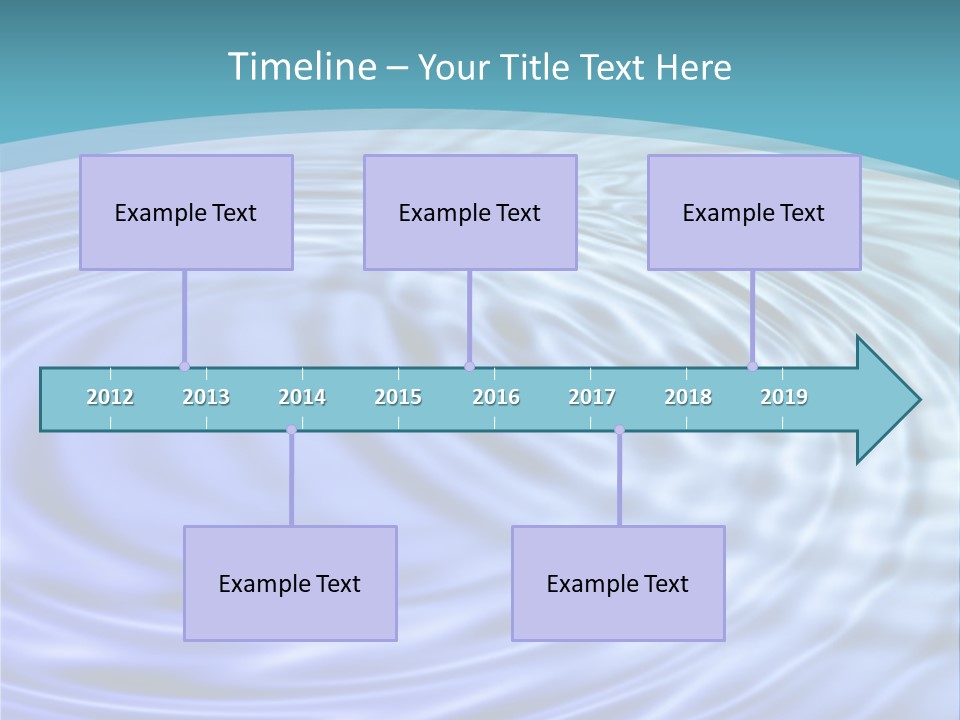 Timeline – Your Title Text Here

Example Text

Example Text

Example Text

2012 2013 2014 2015 2016 2017 2018 2019

Example Text

Example Text